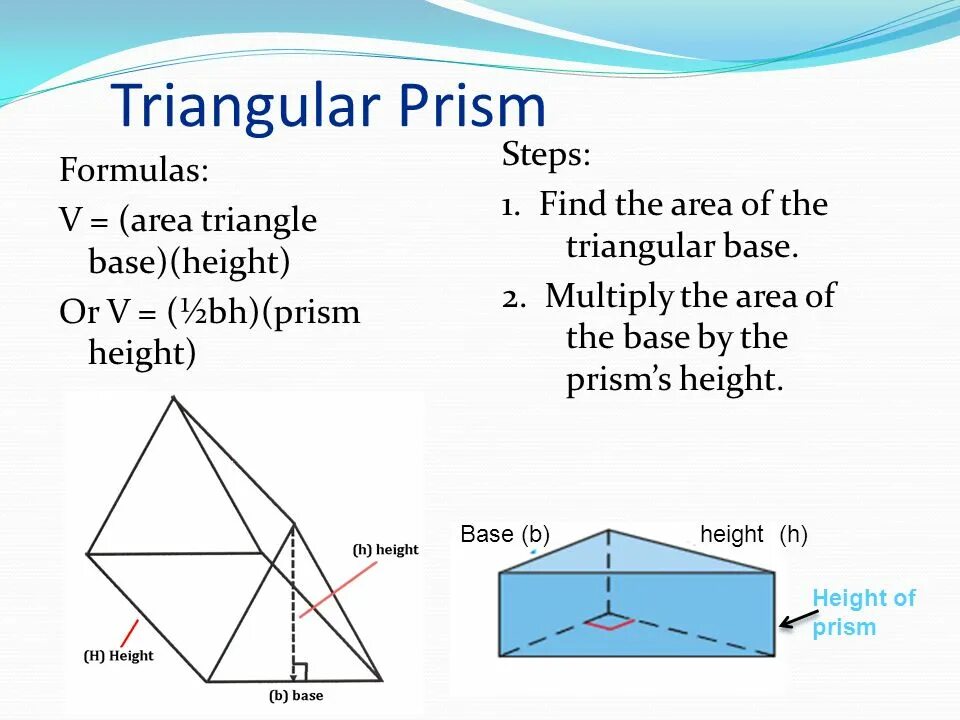 Triangular Prism

Formulas:

V = (area triangle base)(height)

Or V = (½bh)(prism height)

Steps:

1. Find the area of the triangular base.

2. Multiply the area of the base by the prism's height.

(h) height

(H) Height

(b) base

Base (b)

height (h)

Height of prism